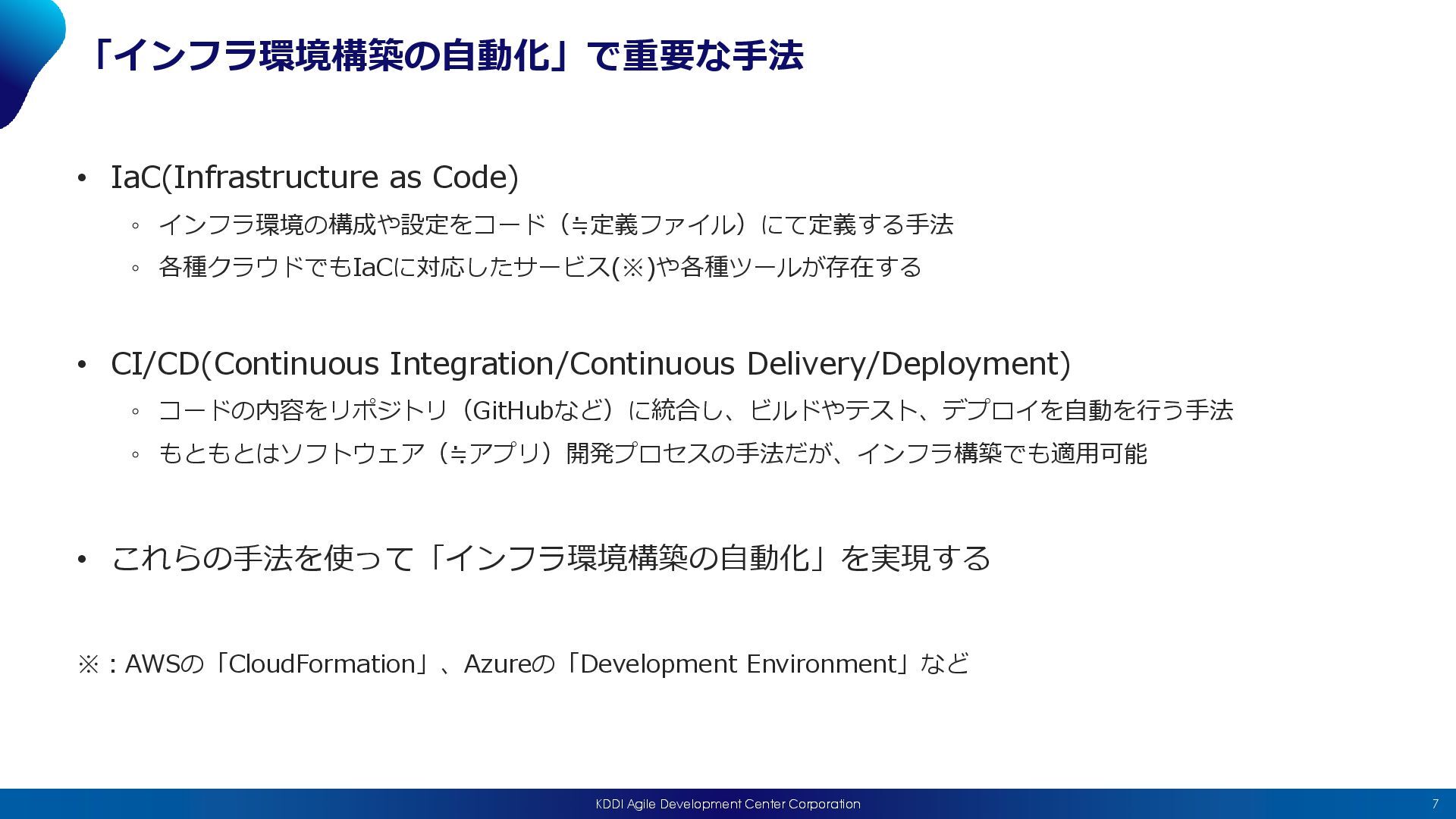 「インフラ環境構築の自動化」で重要な手法

• IaC(Infrastructure as Code)
  ◦ インフラ環境の構成や設定をコード（≒定義ファイル）にて定義する手法
  ◦ 各種クラウドでもIaCに対応したサービス(※)や各種ツールが存在する

• CI/CD(Continuous Integration/Continuous Delivery/Deployment)
  ◦ コードの内容をリポジトリ（GitHubなど）に統合し、ビルドやテスト、デプロイを自動を行う手法
  ◦ もともとはソフトウェア（≒アプリ）開発プロセスの手法だが、インフラ構築でも適用可能

• これらの手法を使って「インフラ環境構築の自動化」を実現する

※：AWSの「CloudFormation」、Azureの「Development Environment」など

KDDI Agile Development Center Corporation

7